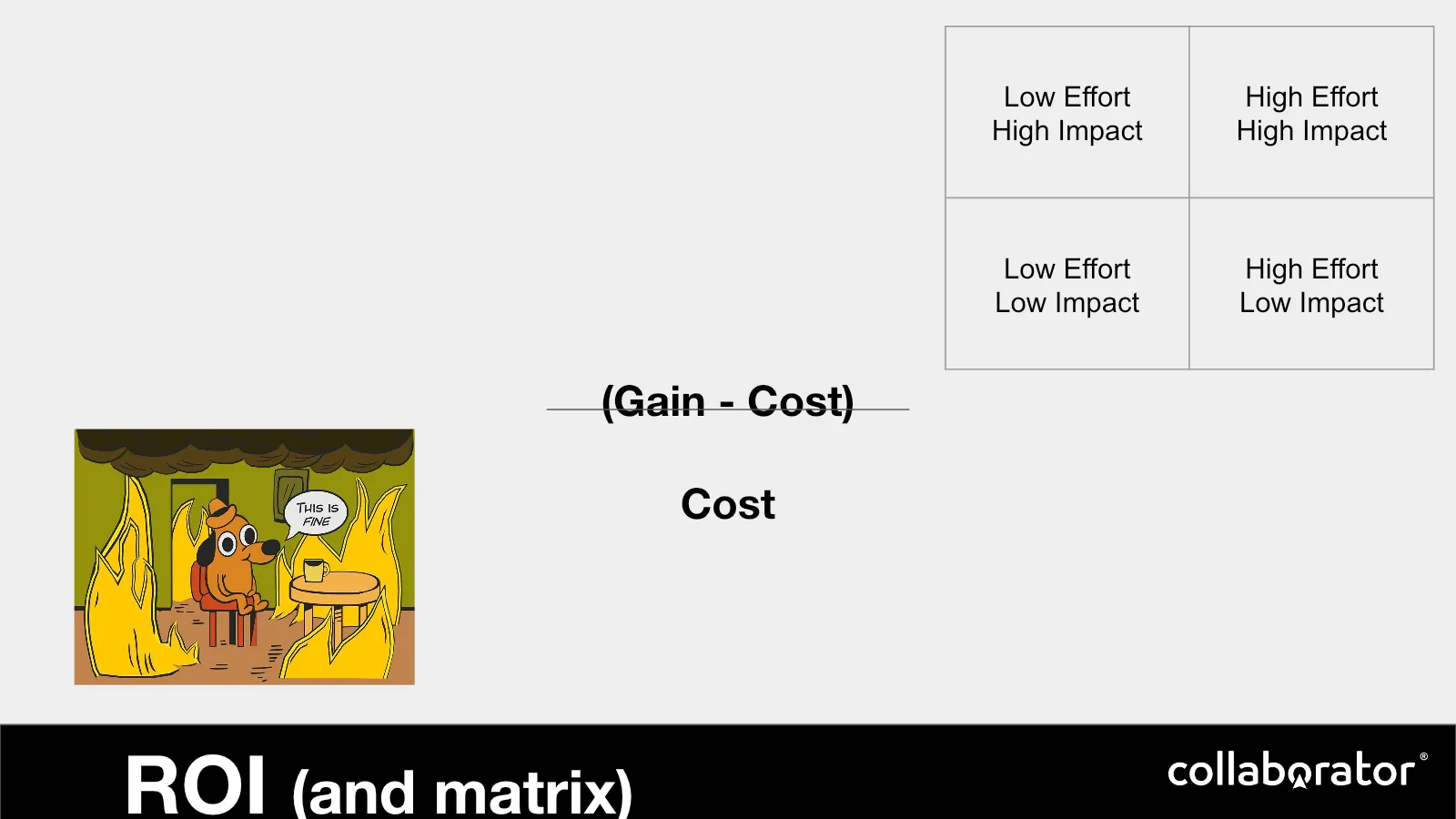 | Low Effort High Impact | High Effort High Impact |
|---|---|
| Low Effort Low Impact | High Effort Low Impact |

$\frac{\text{(Gain - Cost)}}{\text{Cost}}$

THIS IS FINE

ROI (and matrix)

collaborator®